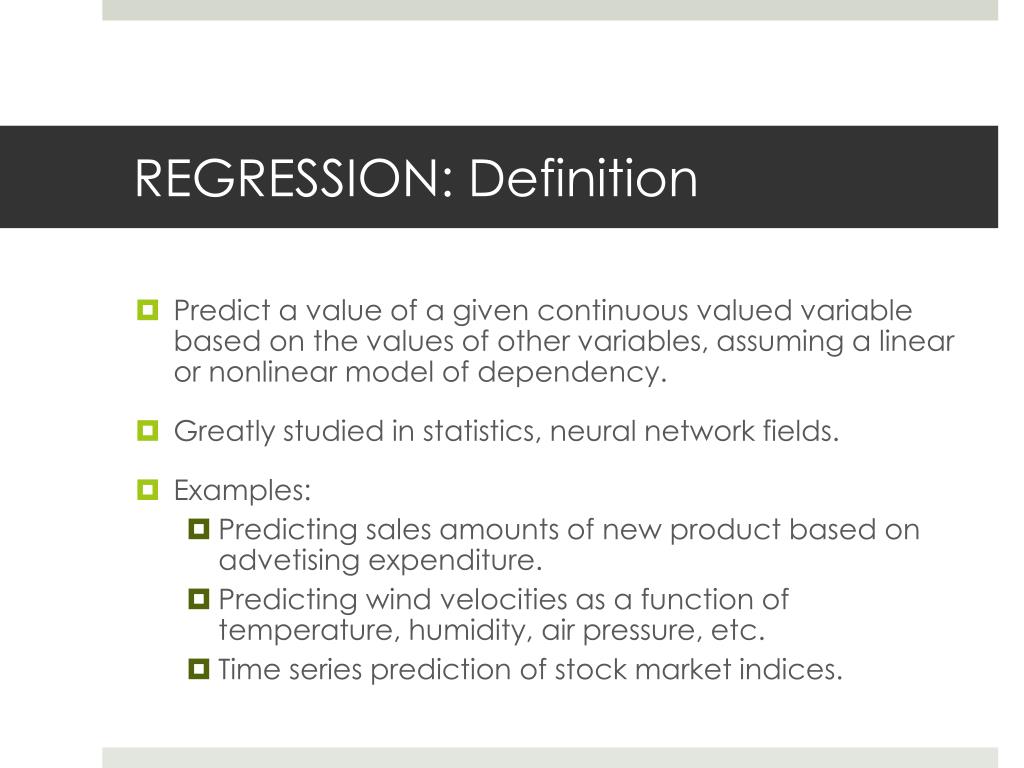 REGRESSION: Definition

Predict a value of a given continuous valued variable based on the values of other variables, assuming a linear or nonlinear model of dependency.

Greatly studied in statistics, neural network fields.

Examples:

Predicting sales amounts of new product based on advetising expenditure.

Predicting wind velocities as a function of temperature, humidity, air pressure, etc.

Time series prediction of stock market indices.